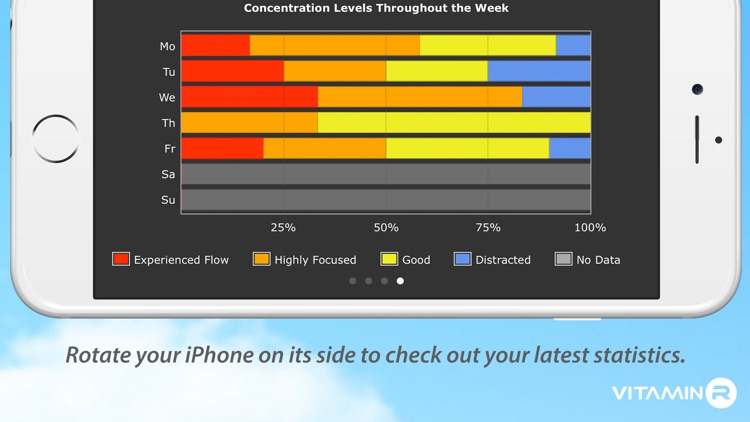 Concentration Levels Throughout the Week

Mo
Tu
We
Th
Fr
Sa
Su

25%
50%
75%
100%

Experienced Flow
Highly Focused
Good
Distracted
No Data

Rotate your iPhone on its side to check out your latest statistics.

VITAMIN R